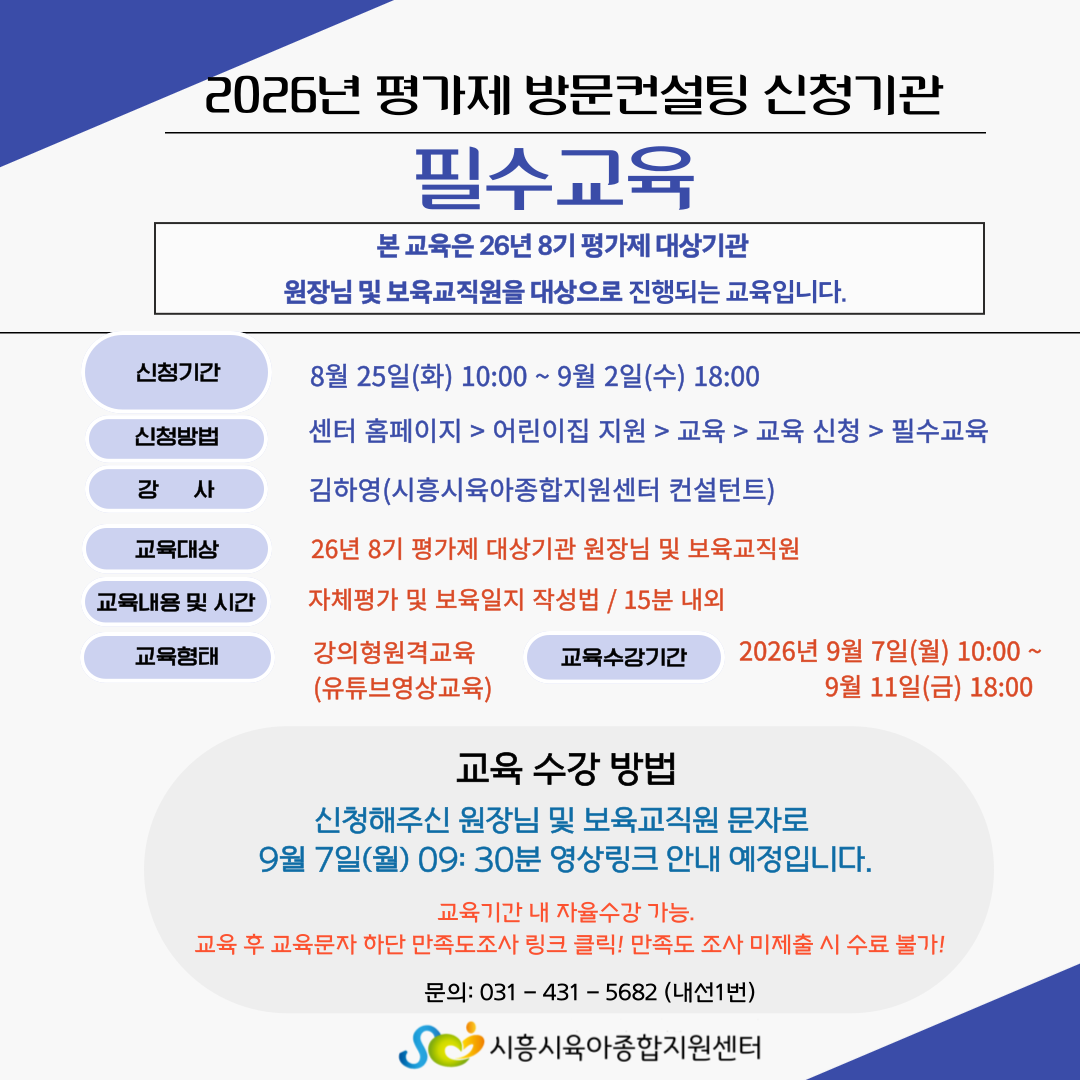 2026년 평가제 방문컨설팅 신청기관

필수교육

본 교육은 26년 8기 평가제 대상기관
원장님 및 보육교직원을 대상으로 진행되는 교육입니다.

신청기간 8월 25일(화) 10:00 ~ 9월 2일(수) 18:00

신청방법 센터 홈페이지 > 어린이집 지원 > 교육 > 교육 신청 > 필수교육

강 사 김하영(시흥시육아종합지원센터 컨설턴트)

교육대상 26년 8기 평가제 대상기관 원장님 및 보육교직원

교육내용 및 시간 자체평가 및 보육일지 작성법 / 15분 내외

교육형태 강의형원격교육 (유튜브영상교육)

교육수강기간 2026년 9월 7일(월) 10:00 ~ 9월 11일(금) 18:00

교육 수강 방법

신청해주신 원장님 및 보육교직원 문자로
9월 7일(월) 09: 30분 영상링크 안내 예정입니다.

교육기간 내 자율수강 가능.
교육 후 교육문자 하단 만족도조사 링크 클릭! 만족도 조사 미제출 시 수료 불가!

문의: 031 - 431 - 5682 (내선1번)

시흥시육아종합지원센터